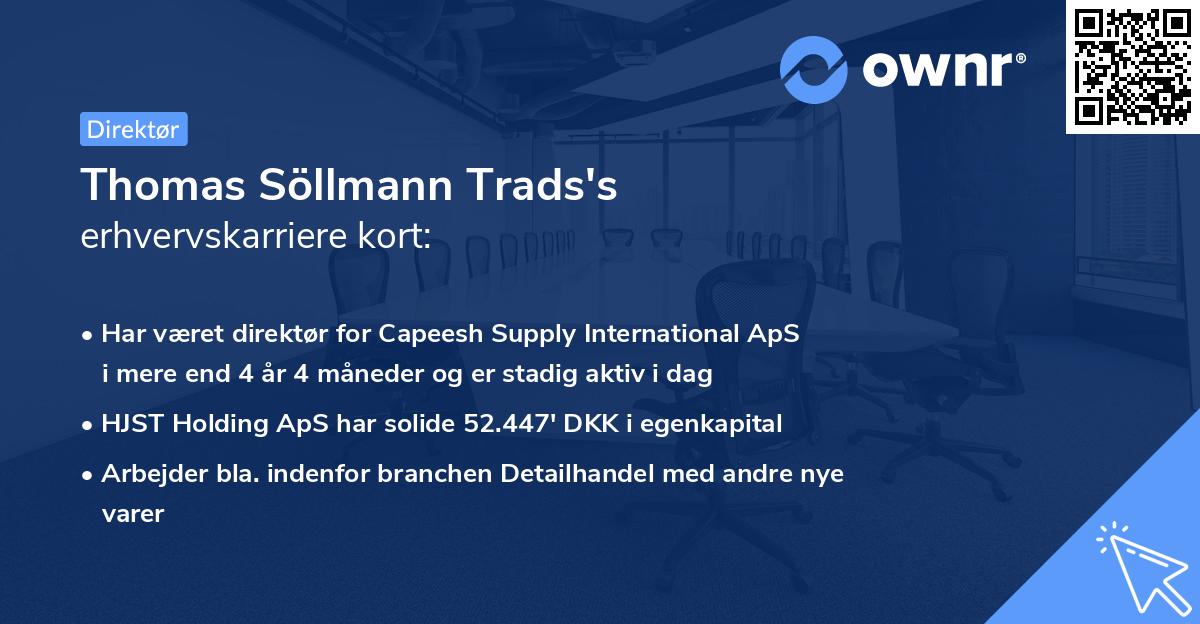 ownr®

Direktør

Thomas Söllmann Trads's
erhvervskarriere kort:

• Har været direktør for Capeesh Supply International ApS i mere end 4 år 4 måneder og er stadig aktiv i dag
• HJST Holding ApS har solide 52.447' DKK i egenkapital
• Arbejder bla. indenfor branchen Detailhandel med andre nye varer